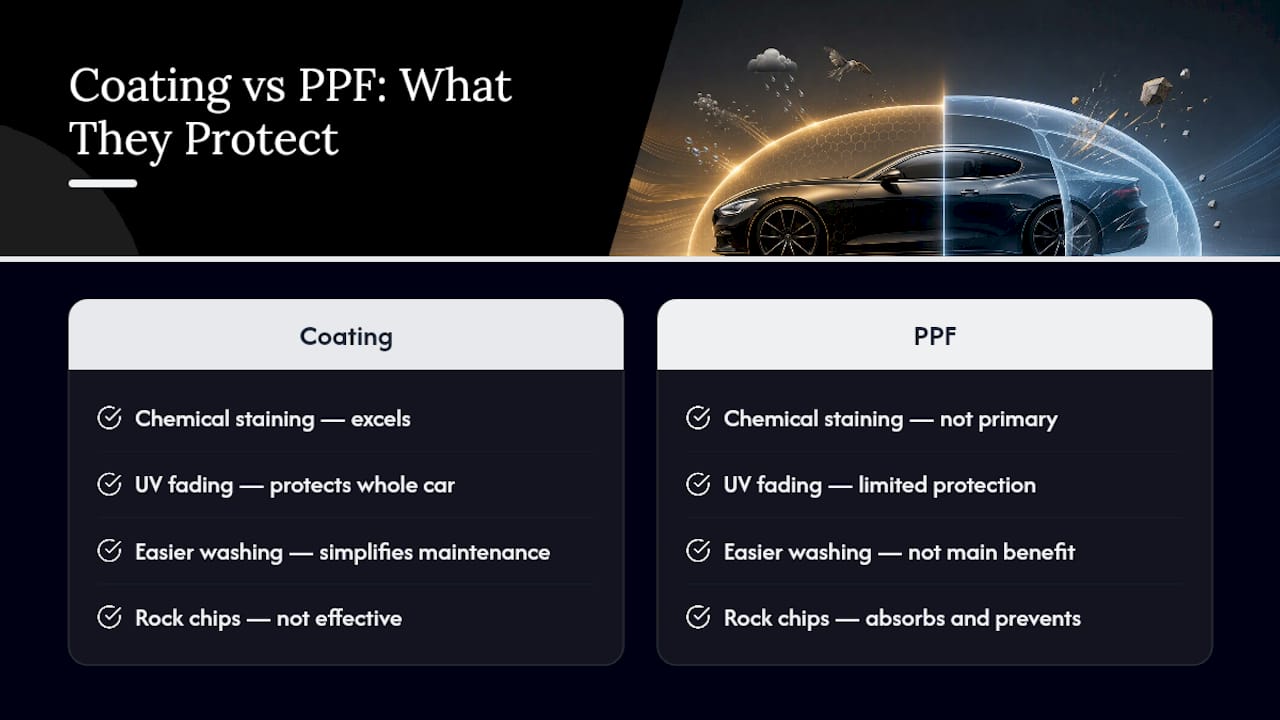 Coating vs PPF: What They Protect

Coating

Chemical staining — excels

UV fading — protects whole car

Easier washing — simplifies maintenance

Rock chips — not effective

PPF

Chemical staining — not primary

UV fading — limited protection

Easier washing — not main benefit

Rock chips — absorbs and prevents